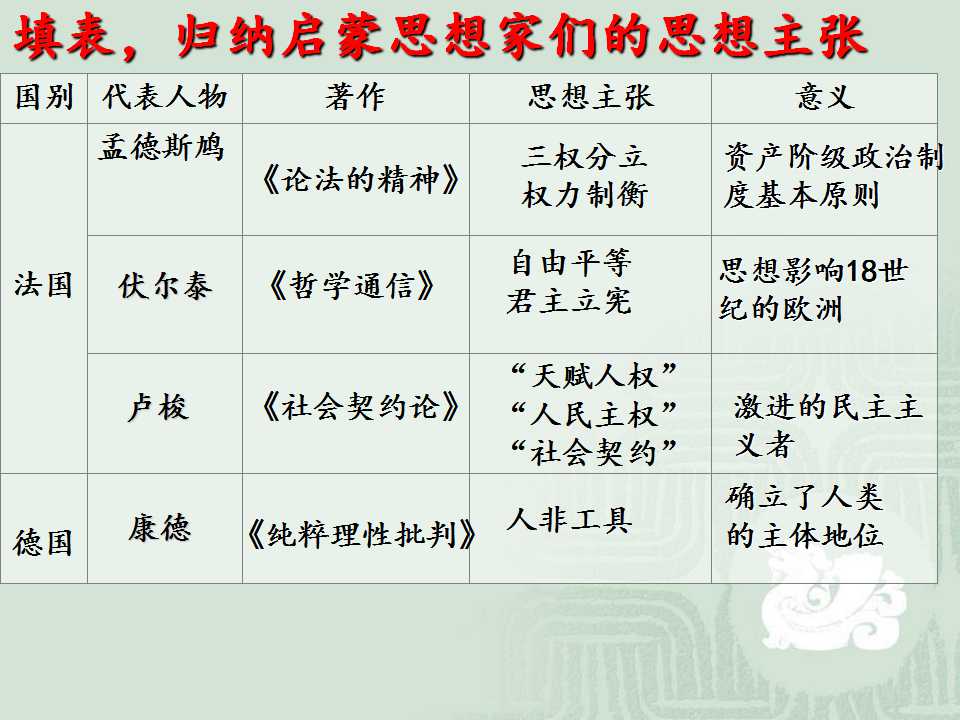 填表，归纳启蒙思想家们的思想主张

| 国别 | 代表人物 | 著作 | 思想主张 | 意义 |
|---|---|---|---|---|
| 法国 | 孟德斯鸠 | 《论法的精神》 | 三权分立 权力制衡 | 资产阶级政治制度基本原则 |
|  | 伏尔泰 | 《哲学通信》 | 自由平等 君主立宪 | 思想影响18世纪的欧洲 |
|  | 卢梭 | 《社会契约论》 | “天赋人权” “人民主权” “社会契约” | 激进的民主主义者 |
| 德国 | 康德 | 《纯粹理性批判》 | 人非工具 | 确立了人类的主体地位 |